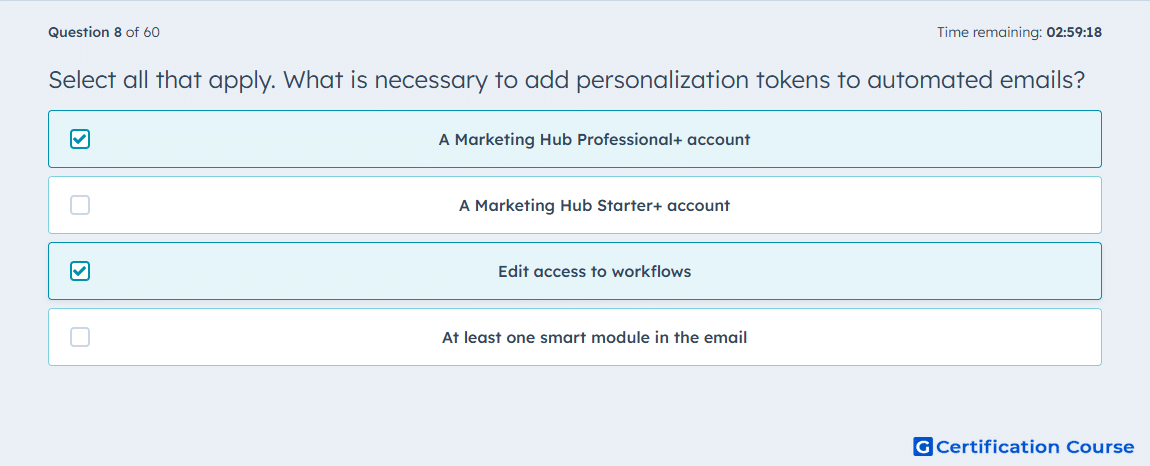 Question 8 of 60

Time remaining: 02:59:18

Select all that apply. What is necessary to add personalization tokens to automated emails?

A Marketing Hub Professional+ account

A Marketing Hub Starter+ account

Edit access to workflows

At least one smart module in the email

G Certification Course